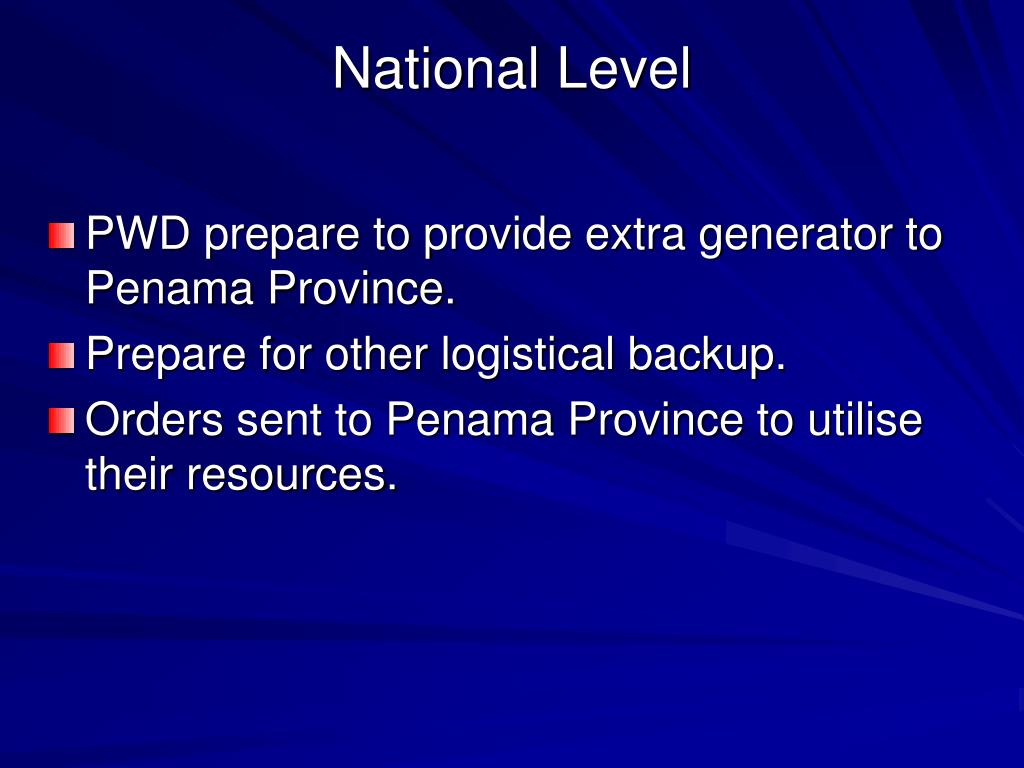 National Level

PWD prepare to provide extra generator to Penama Province.

Prepare for other logistical backup.

Orders sent to Penama Province to utilise their resources.